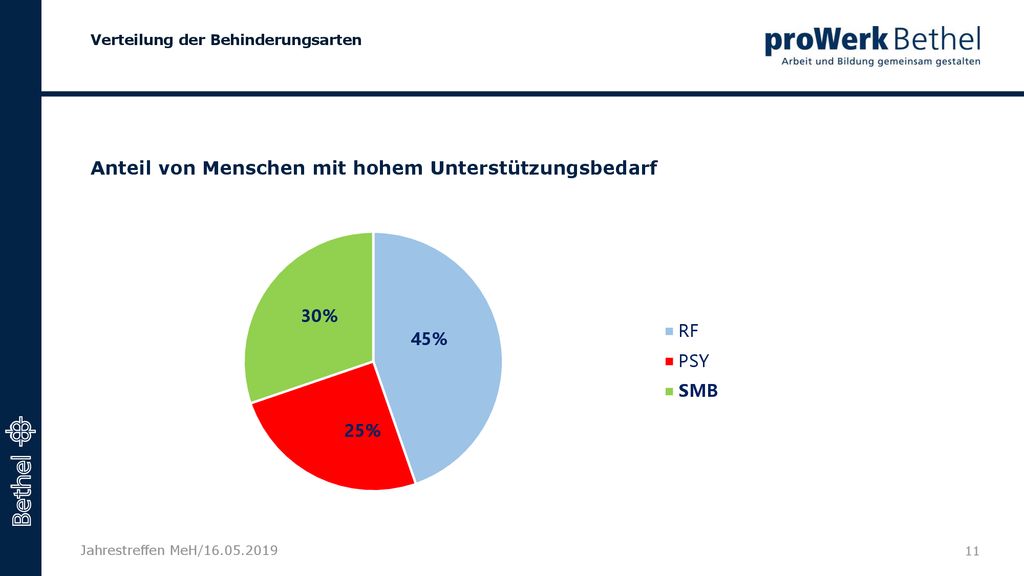 Verteilung der Behinderungsarten

proWerk Bethel
Arbeit und Bildung gemeinsam gestalten

Anteil von Menschen mit hohem Unterstützungsbedarf

30%
45%
25%

RF
PSY
SMB

Bethel

Jahrestreffen MeH/16.05.2019

11